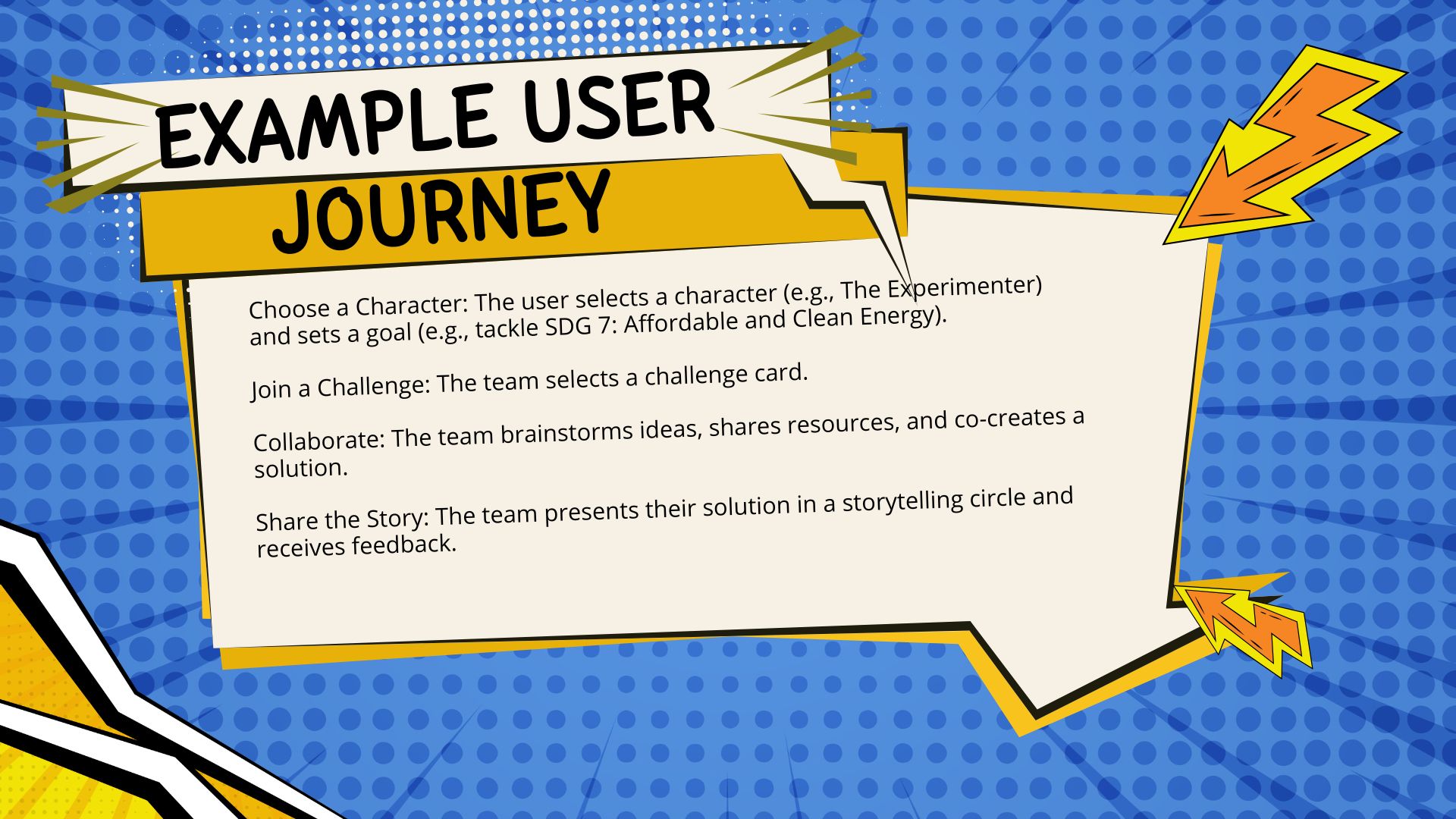 EXAMPLE USER JOURNEY

Choose a Character: The user selects a character (e.g., The Experimenter) and sets a goal (e.g., tackle SDG 7: Affordable and Clean Energy).

Join a Challenge: The team selects a challenge card.

Collaborate: The team brainstorms ideas, shares resources, and co-creates a solution.

Share the Story: The team presents their solution in a storytelling circle and receives feedback.